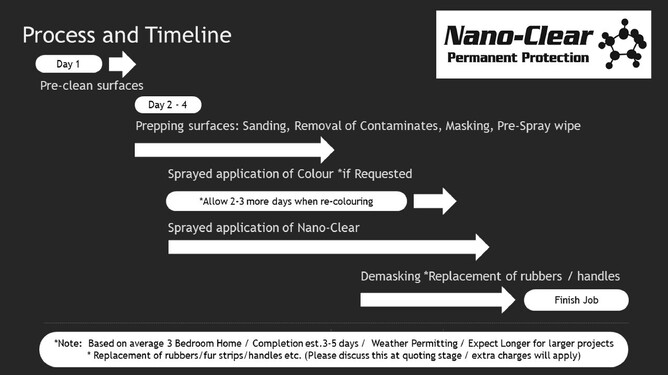 Process and Timeline

Nano-Clear
Permanent Protection

Day 1

Pre-clean surfaces

Day 2 - 4

Prepping surfaces: Sanding, Removal of Contaminates, Masking, Pre-Spray wipe

Sprayed application of Colour *if Requested

*Allow 2-3 more days when re-colouring

Sprayed application of Nano-Clear

Demasking *Replacement of rubbers / handles

Finish Job

*Note: Based on average 3 Bedroom Home / Completion est.3-5 days / Weather Permitting / Expect Longer for larger projects
* Replacement of rubbers/fur strips/handles etc. (Please discuss this at quoting stage / extra charges will apply)